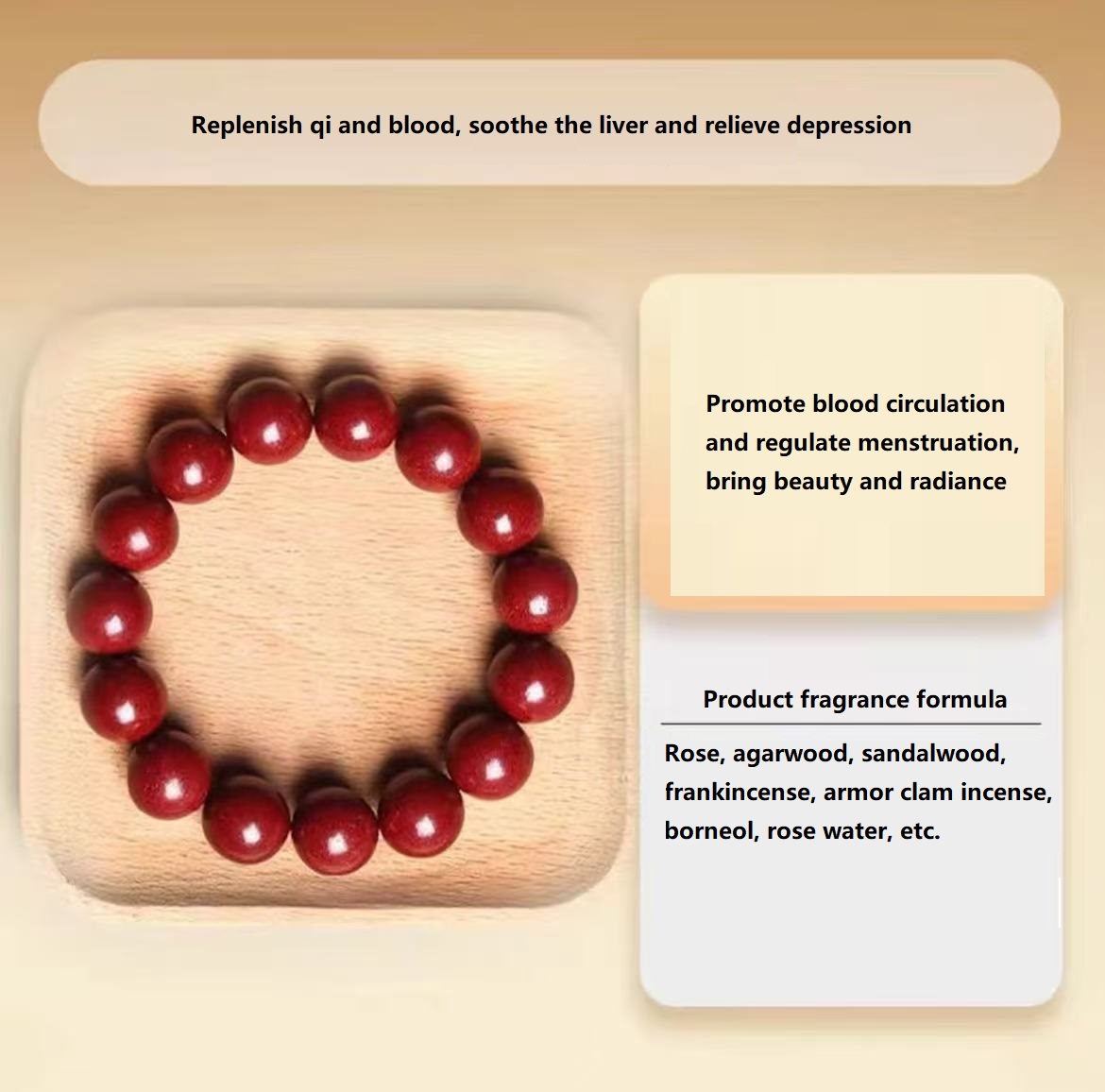 Replenish qi and blood, soothe the liver and relieve depression

Promote blood circulation and regulate menstruation, bring beauty and radiance

Product fragrance formula

Rose, agarwood, sandalwood, frankincense, armor clam incense, borneol, rose water, etc.